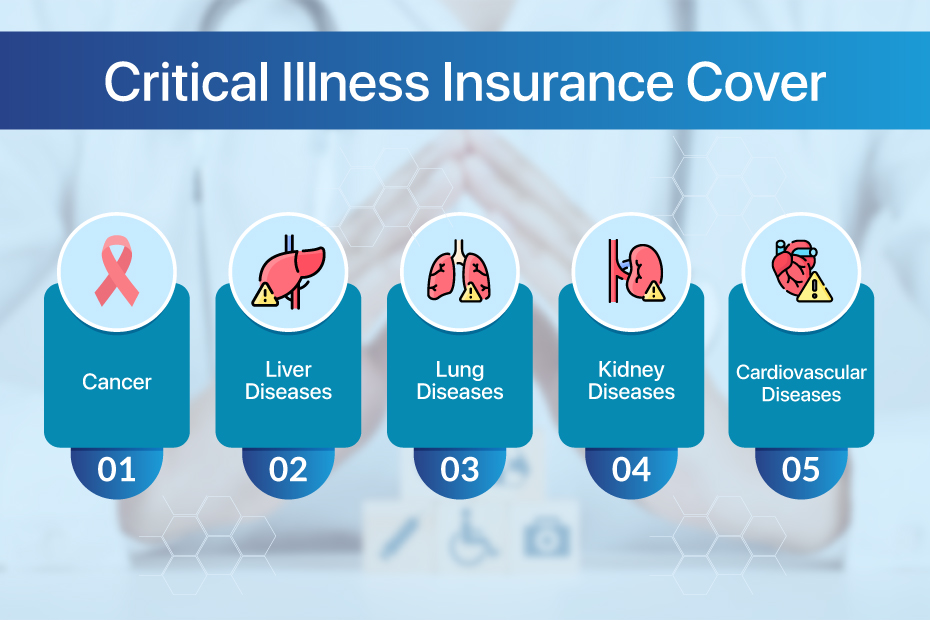 Critical Illness Insurance Cover

Cancer

01

Liver Diseases

02

Lung Diseases

03

Kidney Diseases

04

Cardiovascular Diseases

05